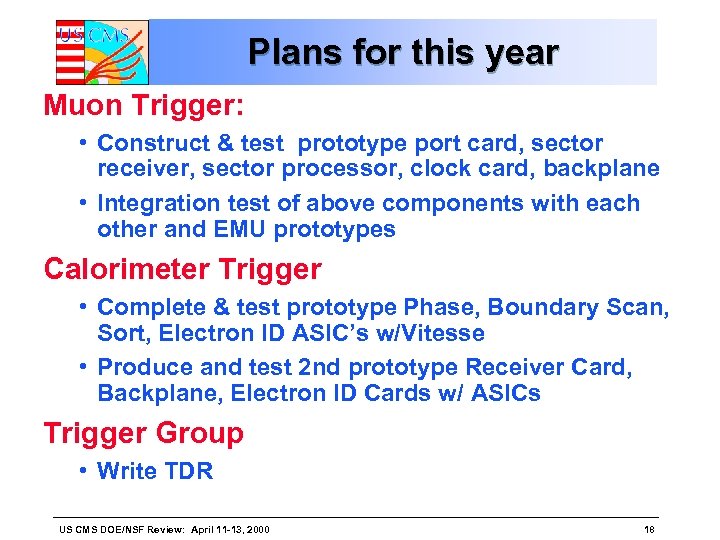 US CMS

Plans for this year

Muon Trigger:

• Construct & test prototype port card, sector receiver, sector processor, clock card, backplane

• Integration test of above components with each other and EMU prototypes

Calorimeter Trigger

• Complete & test prototype Phase, Boundary Scan, Sort, Electron ID ASIC's w/Vitesse

• Produce and test 2nd prototype Receiver Card, Backplane, Electron ID Cards w/ ASICs

Trigger Group

• Write TDR

US CMS DOE/NSF Review: April 11-13, 2000

18